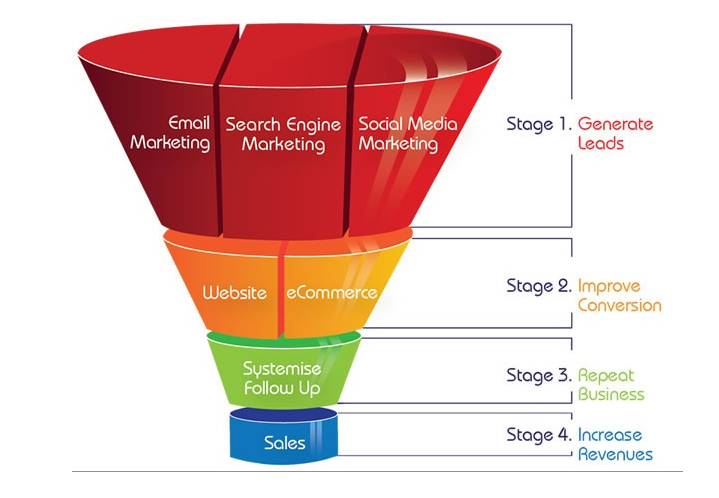 Email Marketing

Search Engine Marketing

Social Media Marketing

Stage 1. Generate Leads

Website

eCommerce

Stage 2. Improve Conversion

Systemise Follow Up

Stage 3. Repeat Business

Sales

Stage 4. Increase Revenues